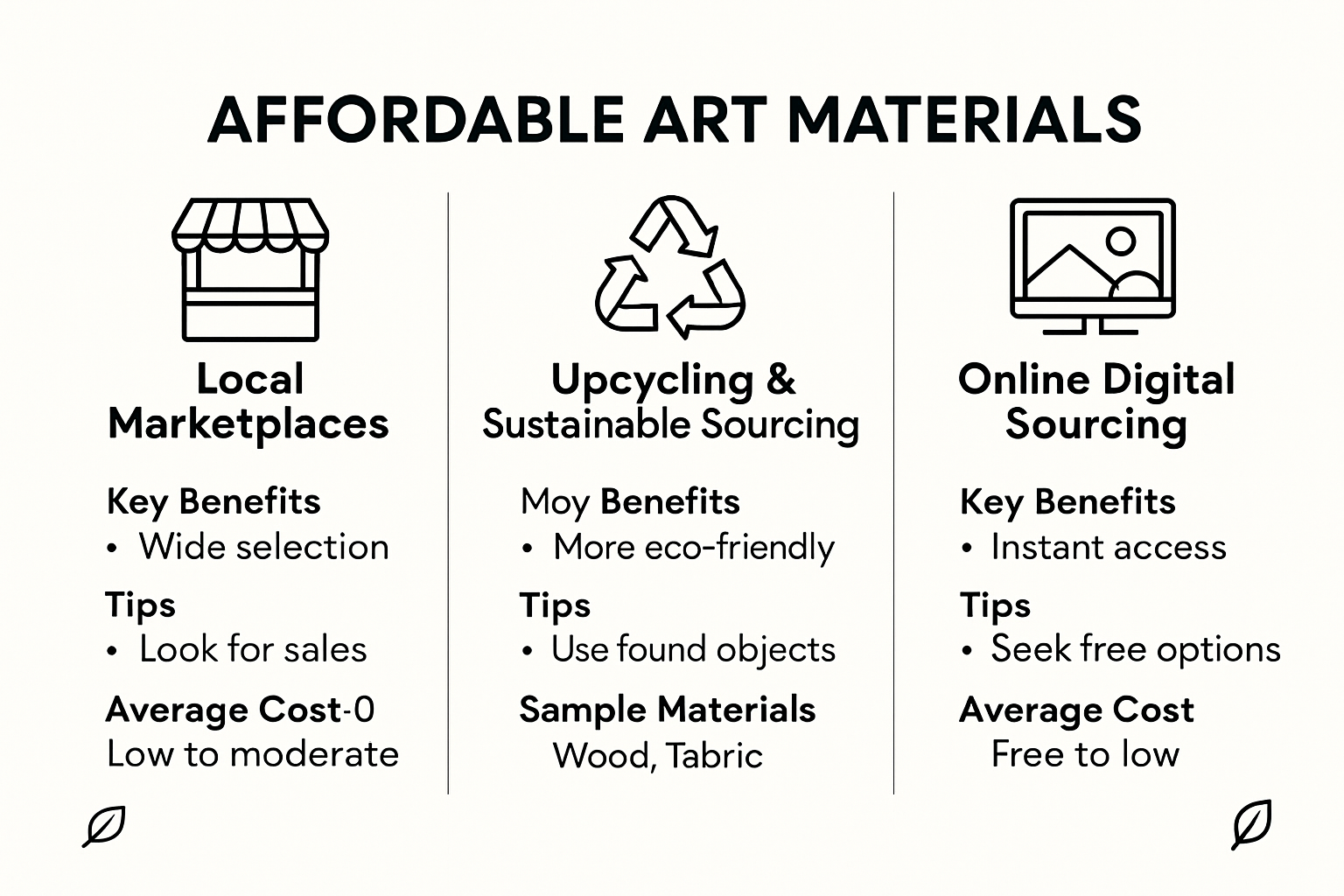 AFFORDABLE ART MATERIALS

Local Marketplaces

Key Benefits
• Wide selection

Tips
• Look for sales

Average Cost-0
Low to moderate

Upcycling & Sustainable Sourcing

Moy Benefits
• More eco-friendly

Tips
• Use found objects

Sample Materials
Wood, Tabric

Online Digital Sourcing

Key Benefits
• Instant access

Tips
• Seek free options

Average Cost
Free to low